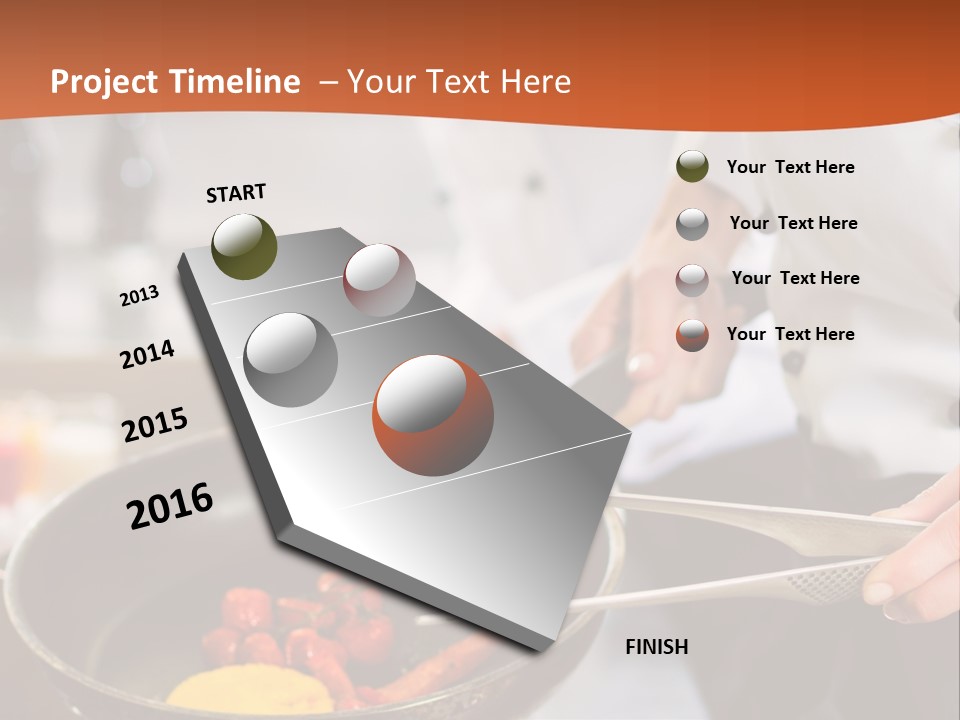 Project Timeline – Your Text Here

START

2013

2014

2015

2016

FINISH

Your Text Here

Your Text Here

Your Text Here

Your Text Here